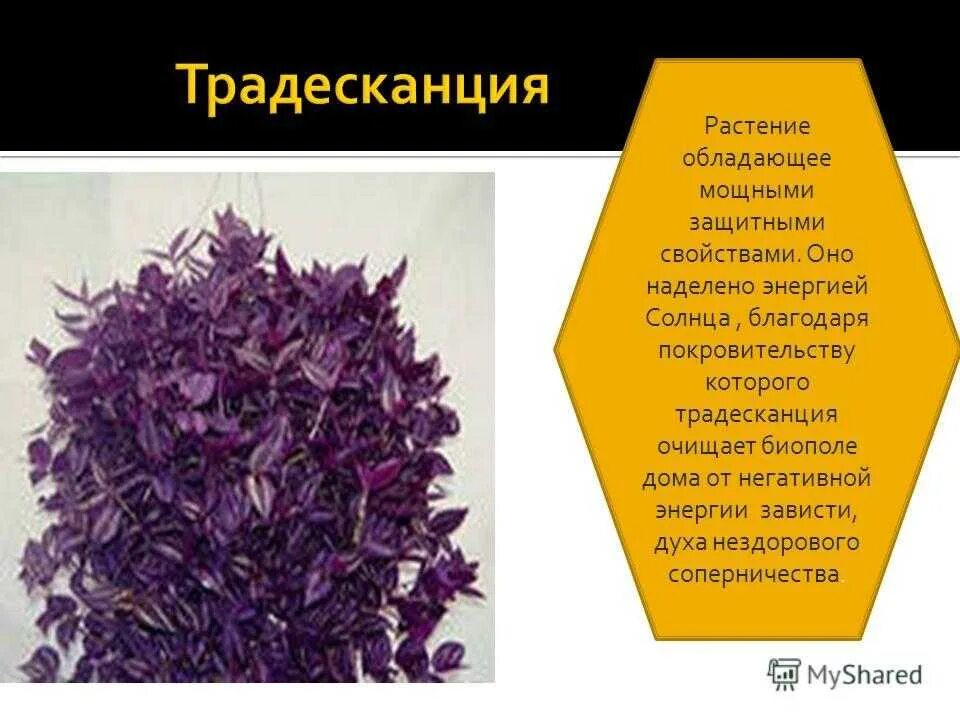 Традесканция

Растение обладающее мощными защитными свойствами. Оно наделено энергией Солнца , благодаря покровительству которого традесканция очищает биополе дома от негативной энергии зависти, духа нездорового соперничества.

MyShared